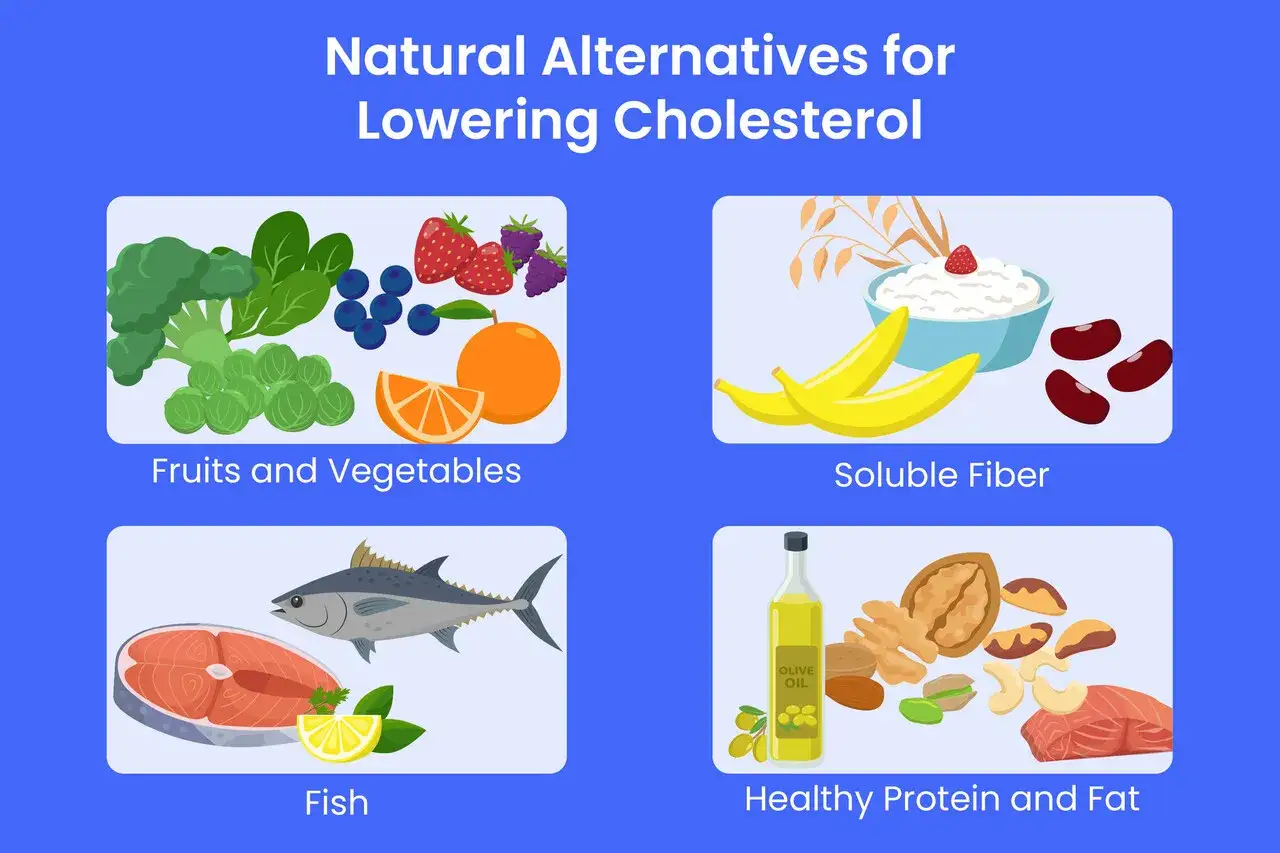 Natural Alternatives for Lowering Cholesterol

Fruits and Vegetables

Soluble Fiber

Fish

OLIVE OIL

Healthy Protein and Fat